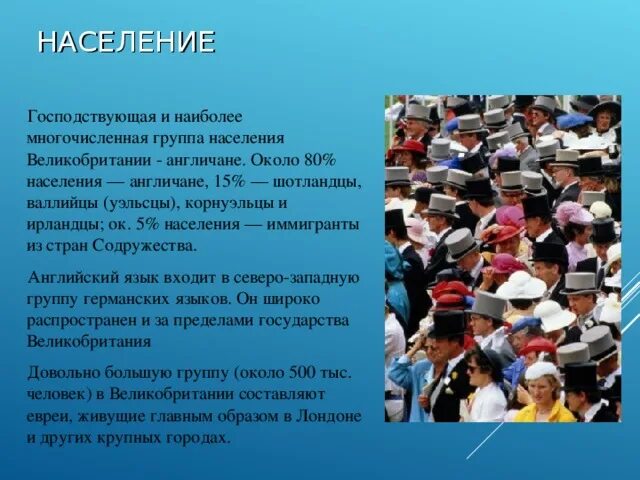 НАСЕЛЕНИЕ

Господствующая и наиболее многочисленная группа населения Великобритании - англичане. Около 80% населения — англичане, 15% — шотландцы, валлийцы (уэльсцы), корнуэльцы и ирландцы; ок. 5% населения — иммигранты из стран Содружества.

Английский язык входит в северо-западную группу германских языков. Он широко распространен и за пределами государства Великобритания

Довольно большую группу (около 500 тыс. человек) в Великобритании составляют евреи, живущие главным образом в Лондоне и других крупных городах.